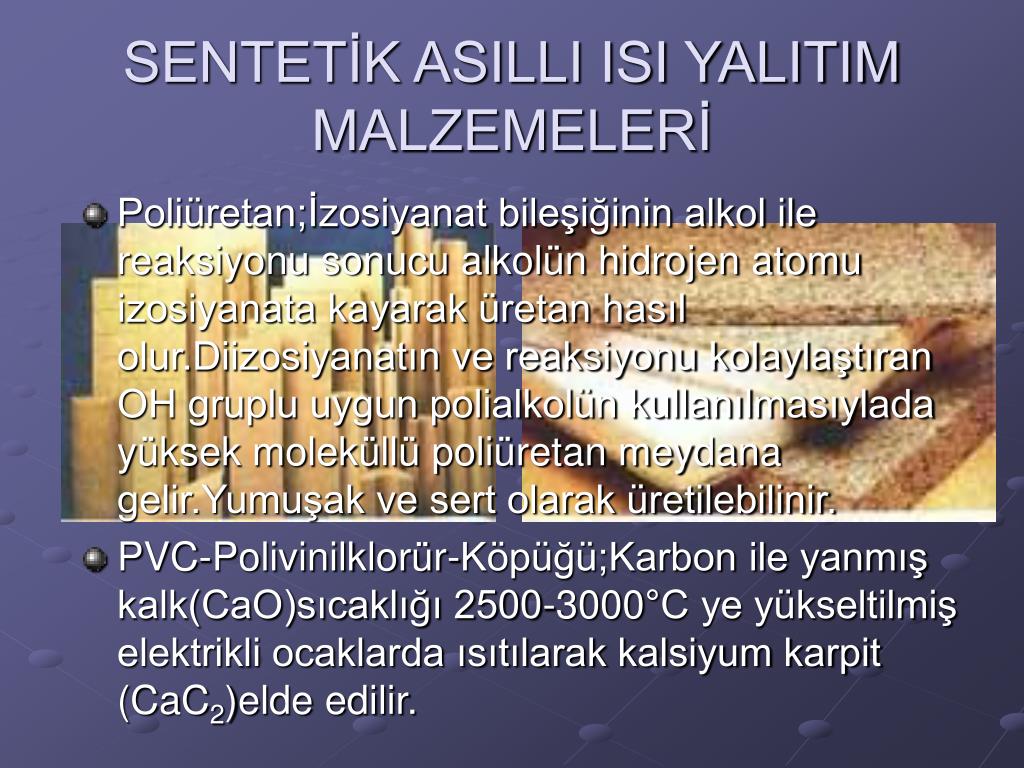 SENTETİK ASILLI ISI YALITIM MALZEMELERİ

Poliüretan;İzosiyanat bileşiğinin alkol ile reaksiyonu sonucu alkolün hidrojen atomu izosiyanata kayarak üretan hasıl olur.Diizosiyanatın ve reaksiyonu kolaylaştıran OH gruplu uygun polialkolün kullanılmasıylada yüksek moleküllü poliüretan meydana gelir.Yumuşak ve sert olarak üretilebilinir.

PVC-Polivinilklorür-Köpüğü;Karbon ile yanmış kalk(CaO)sıcaklığı 2500-3000°C ye yükseltilmiş elektrikli ocaklarda ısıtılarak kalsiyum karpit ($CaC_2$)elde edilir.